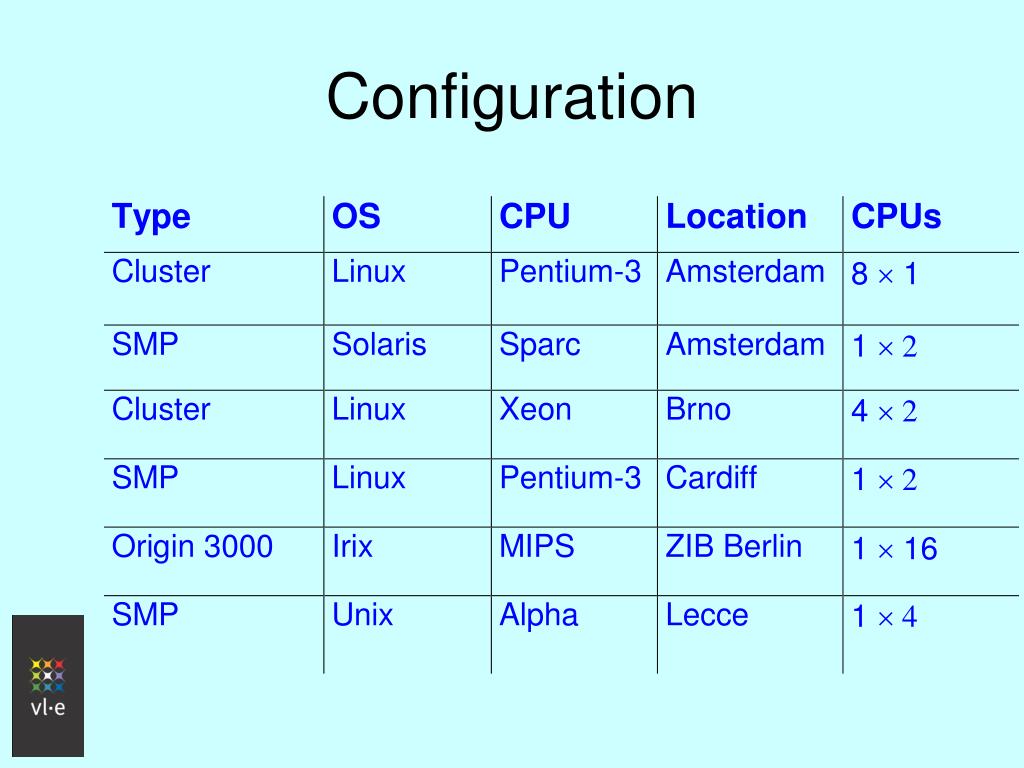 Configuration

| Type | OS | CPU | Location | CPUs |
|---|---|---|---|---|
| Cluster | Linux | Pentium-3 | Amsterdam | $8 \times 1$ |
| SMP | Solaris | Sparc | Amsterdam | $1 \times 2$ |
| Cluster | Linux | Xeon | Brno | $4 \times 2$ |
| SMP | Linux | Pentium-3 | Cardiff | $1 \times 2$ |
| Origin 3000 | Irix | MIPS | ZIB Berlin | $1 \times 16$ |
| SMP | Unix | Alpha | Lecce | $1 \times 4$ |

vl·e